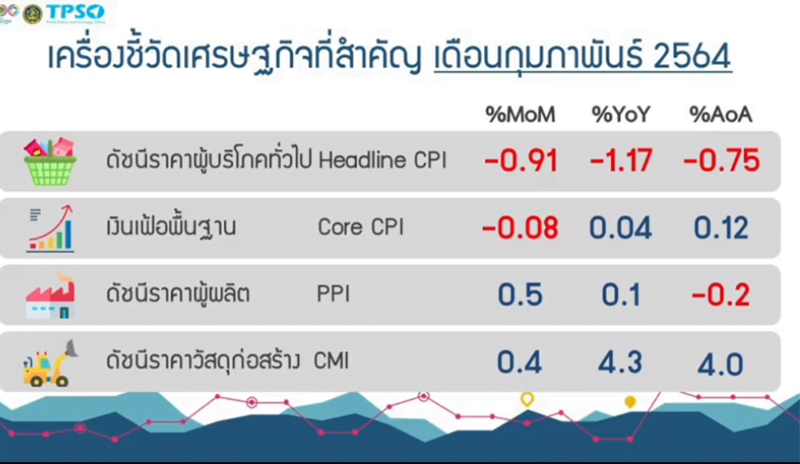 TPSO

เครื่องชี้วัดเศรษฐกิจที่สำคัญ เดือนกุมภาพันธ์ 2564

| | | %MoM | %YoY | %AoA |
|---|---|---|---|---|
| ดัชนีราคาผู้บริโภคทั่วไป | Headline CPI | -0.91 | -1.17 | -0.75 |
| เงินเฟ้อพื้นฐาน | Core CPI | -0.08 | 0.04 | 0.12 |
| ดัชนีราคาผู้ผลิต | PPI | 0.5 | 0.1 | -0.2 |
| ดัชนีราคาวัสดุก่อสร้าง | CMI | 0.4 | 4.3 | 4.0 |